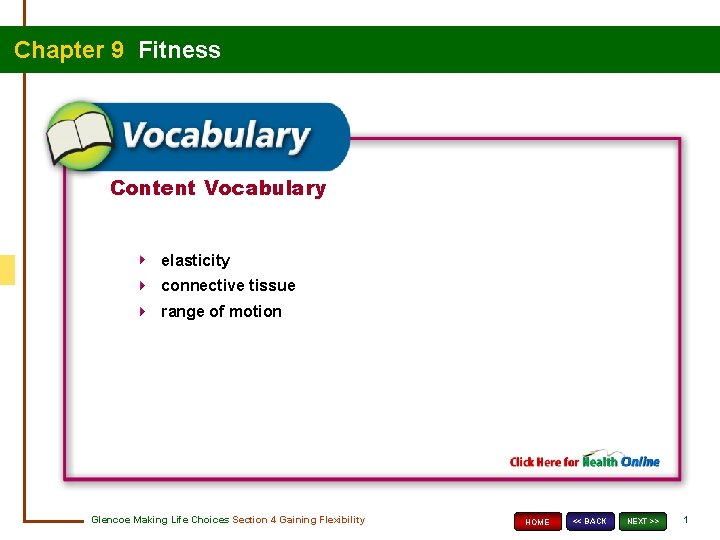 Chapter 9 Fitness

Vocabulary

Content Vocabulary

elasticity
connective tissue
range of motion

Click Here for Health Online

Glencoe Making Life Choices Section 4 Gaining Flexibility

HOME
<< BACK
NEXT >>

1